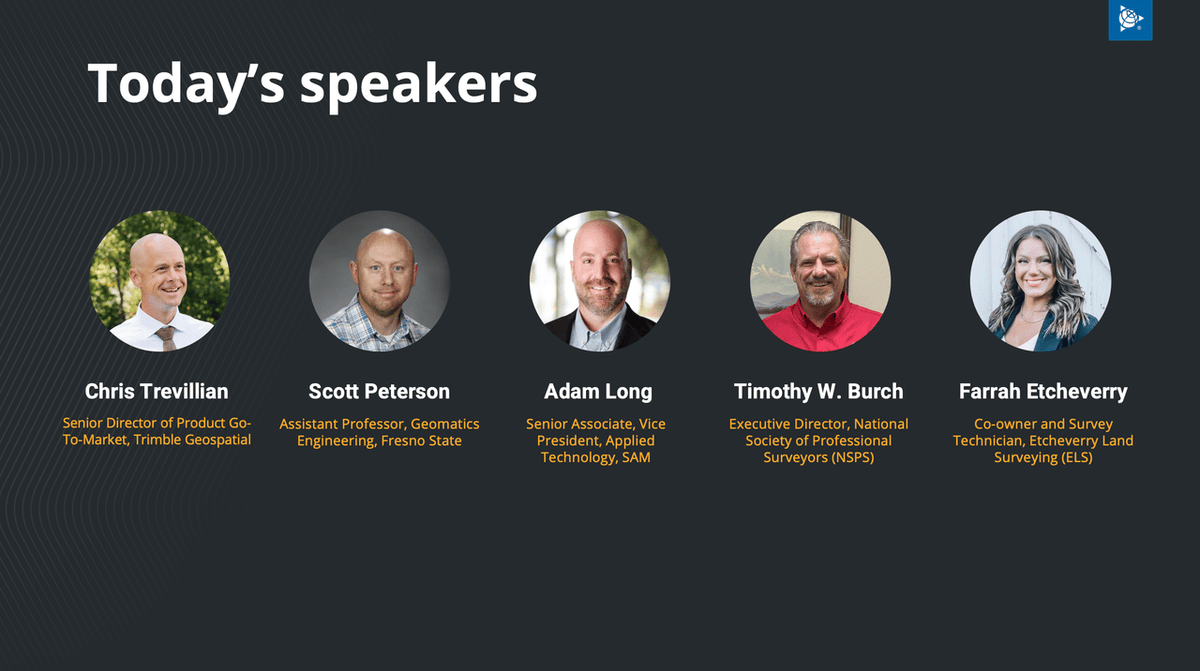 Today's speakers

Chris Trevillian

Senior Director of Product Go-To-Market, Trimble Geospatial

Scott Peterson

Assistant Professor, Geomatics Engineering, Fresno State

Adam Long

Senior Associate, Vice President, Applied Technology, SAM

Timothy W. Burch

Executive Director, National Society of Professional Surveyors (NSPS)

Farrah Etcheverry

Co-owner and Survey Technician, Etcheverry Land Surveying (ELS)